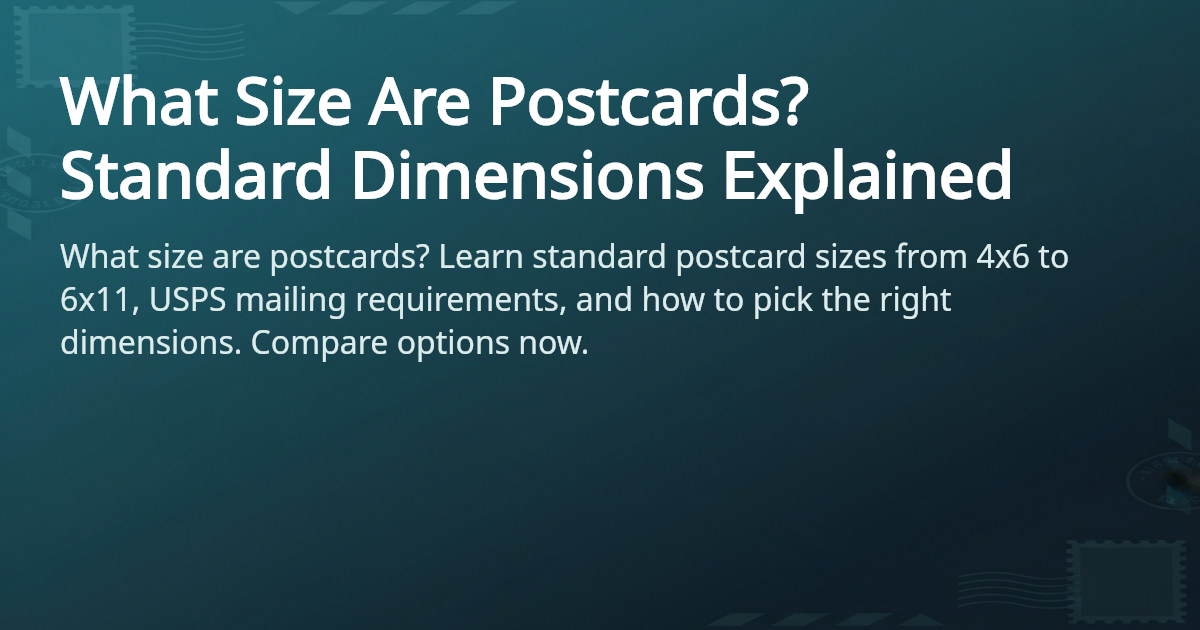 What Size Are Postcards? Standard Dimensions Explained

What size are postcards? Learn standard postcard sizes from 4x6 to 6x11, USPS mailing requirements, and how to pick the right dimensions. Compare options now.